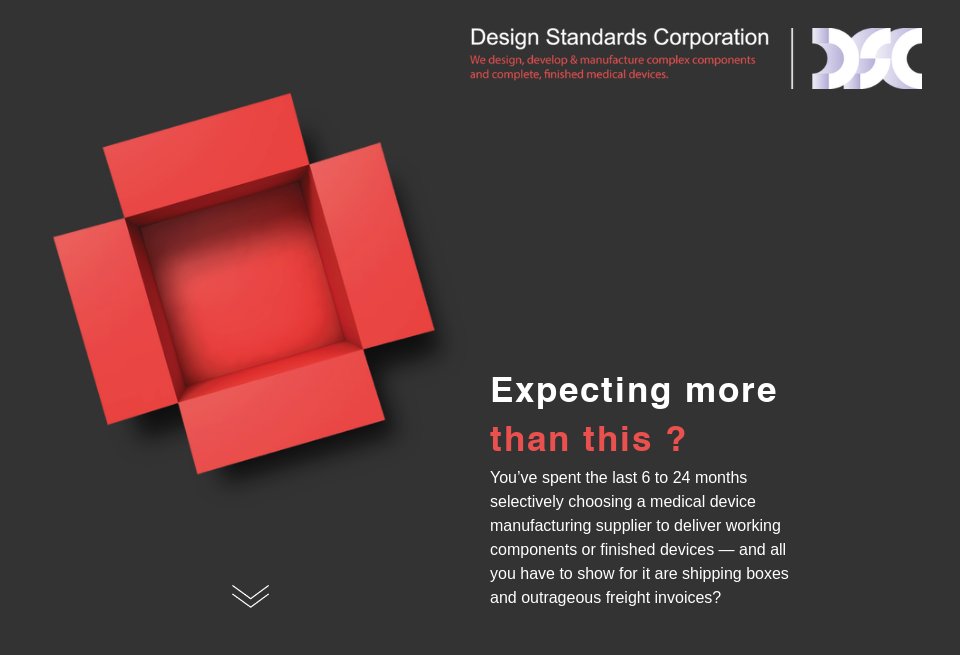 Design Standards Corporation
We design, develop & manufacture complex components and complete, finished medical devices.

DSC

Expecting more than this ?

You've spent the last 6 to 24 months selectively choosing a medical device manufacturing supplier to deliver working components or finished devices — and all you have to show for it are shipping boxes and outrageous freight invoices?